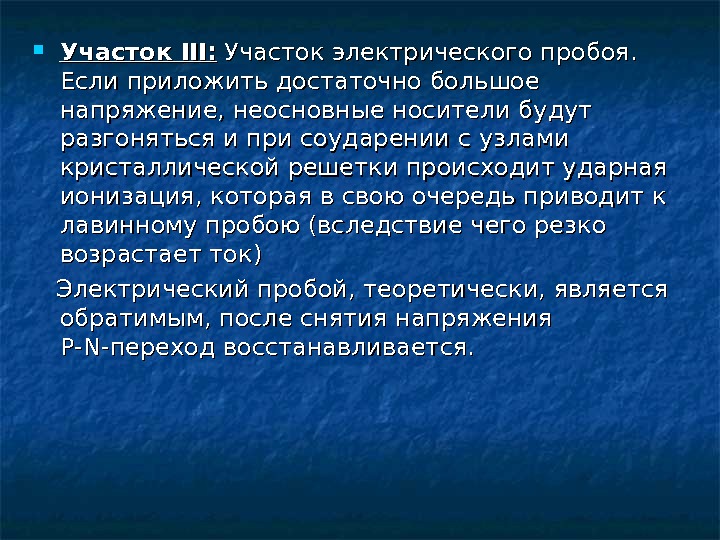 Участок III: Участок электрического пробоя. Если приложить достаточно большое напряжение, неосновные носители будут разгоняться и при соударении с узлами кристаллической решетки происходит ударная ионизация, которая в свою очередь приводит к лавинному пробою (вследствие чего резко возрастает ток)

Электрический пробой, теоретически, является обратимым, после снятия напряжения P-N-переход восстанавливается.